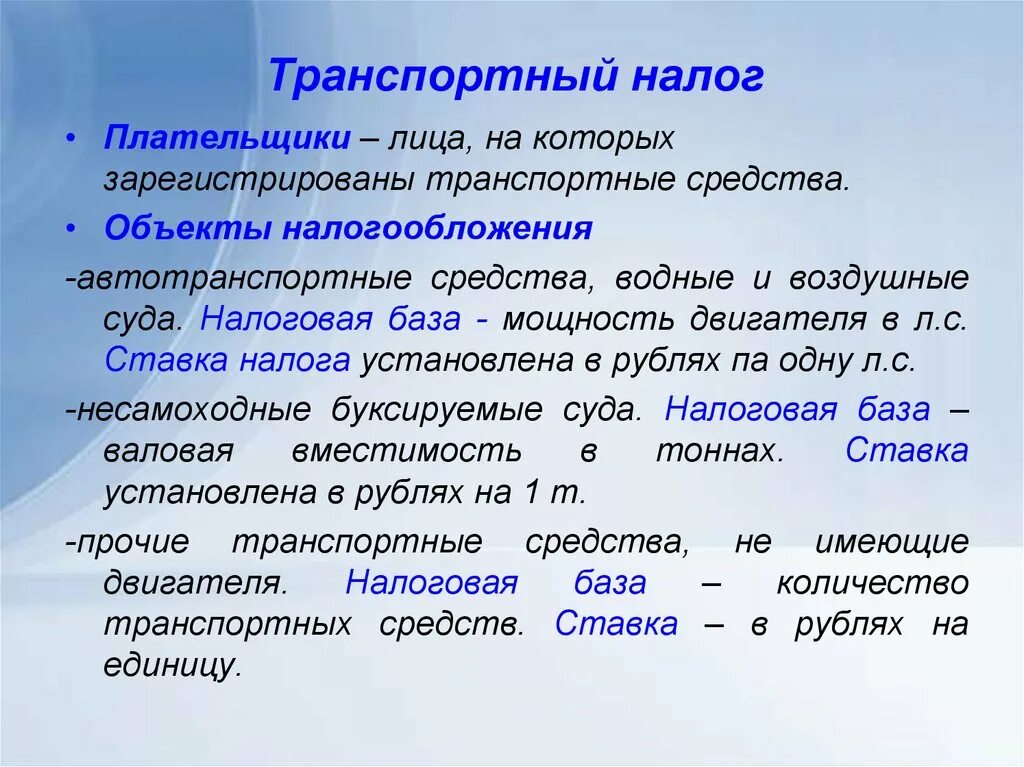 Транспортный налог

• Плательщики – лица, на которых зарегистрированы транспортные средства.

• Объекты налогообложения

-автотранспортные средства, водные и воздушные суда. Налоговая база - мощность двигателя в л.с. Ставка налога установлена в рублях па одну л.с.

-несамоходные буксируемые суда. Налоговая база – валовая вместимость в тоннах. Ставка установлена в рублях на 1 т.

-прочие транспортные средства, не имеющие двигателя. Налоговая база – количество транспортных средств. Ставка – в рублях на единицу.